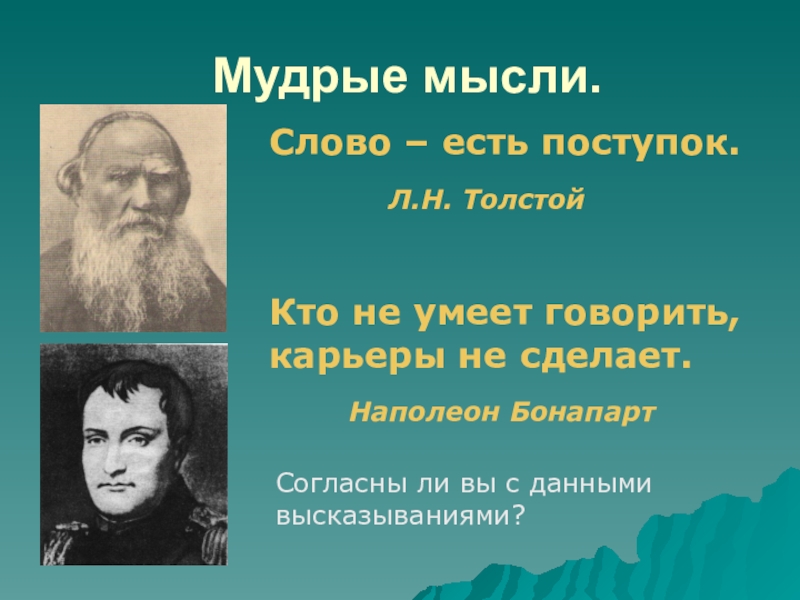 Мудрые мысли.

Слово – есть поступок.

Л.Н. Толстой

Кто не умеет говорить, карьеры не сделает.

Наполеон Бонапарт

Согласны ли вы с данными высказываниями?